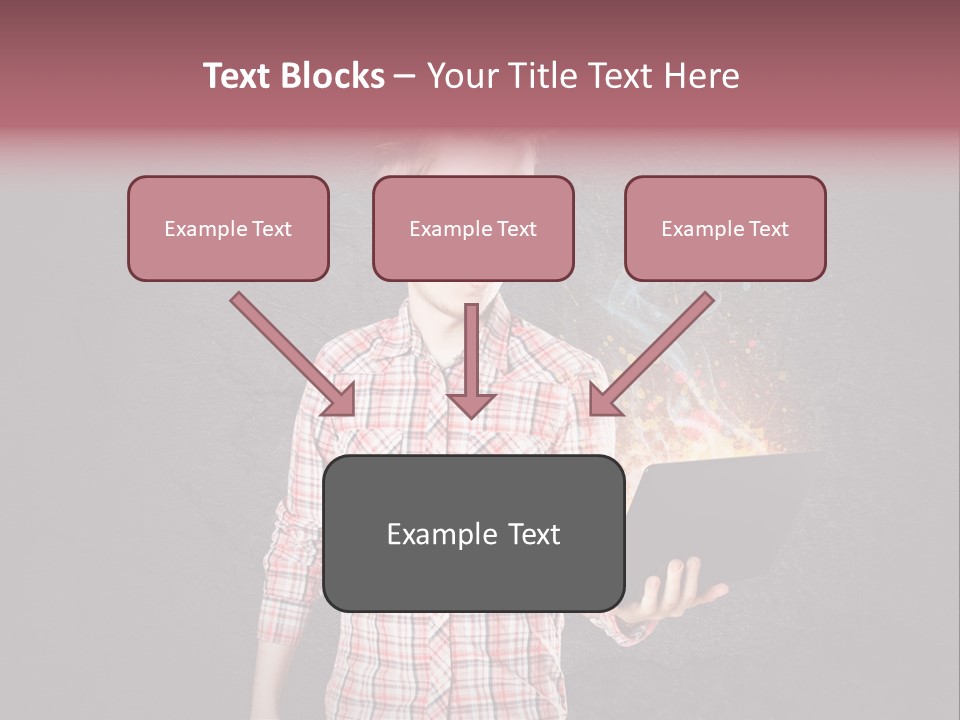 Text Blocks – Your Title Text Here

Example Text

Example Text

Example Text

Example Text